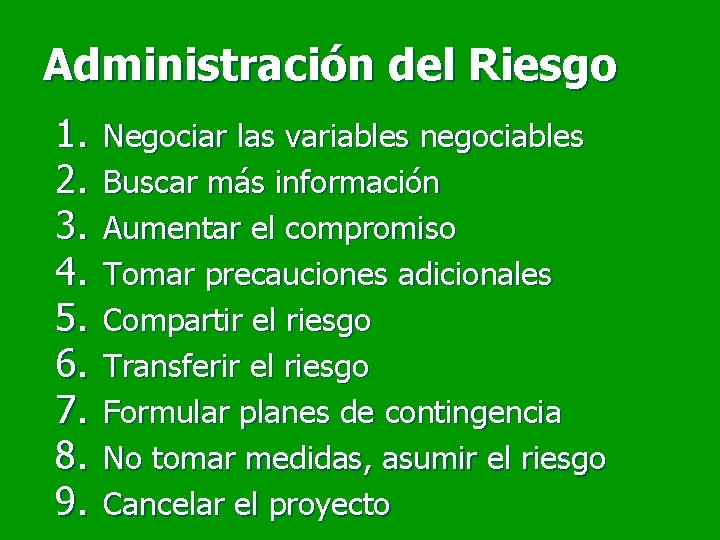 Administración del Riesgo

1. Negociar las variables negociables
2. Buscar más información
3. Aumentar el compromiso
4. Tomar precauciones adicionales
5. Compartir el riesgo
6. Transferir el riesgo
7. Formular planes de contingencia
8. No tomar medidas, asumir el riesgo
9. Cancelar el proyecto